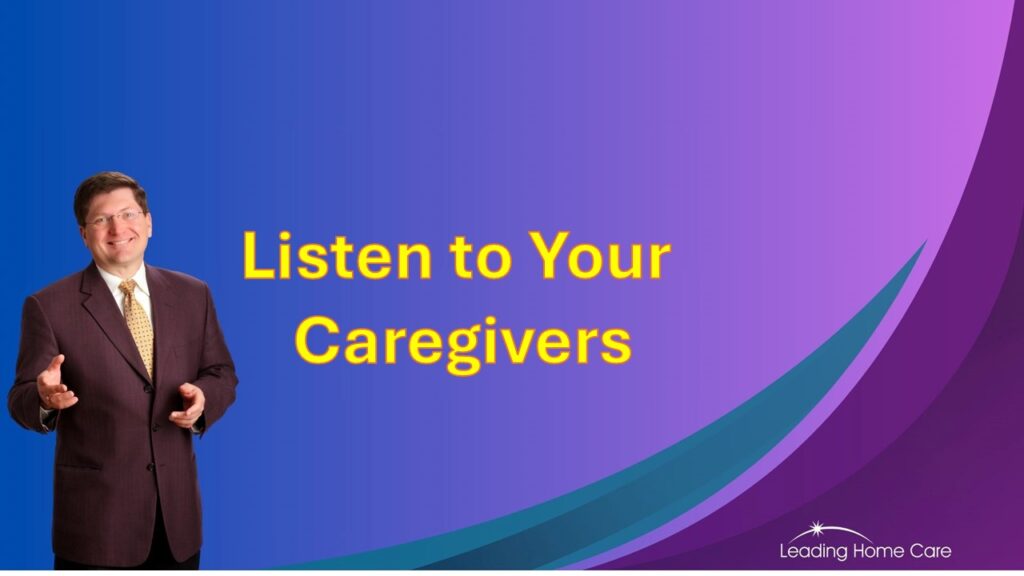 Listen to Your Caregivers

Leading Home Care